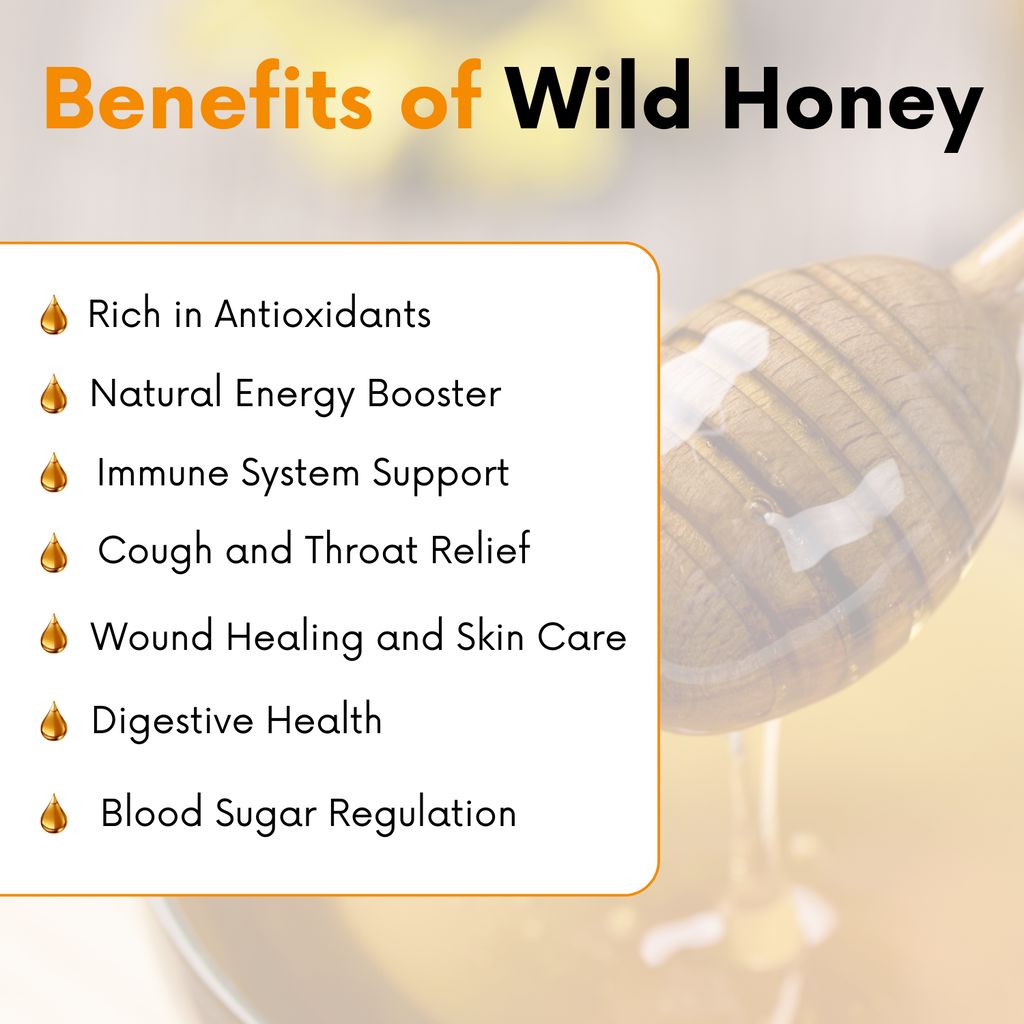 Benefits of Wild Honey

Rich in Antioxidants
Natural Energy Booster
Immune System Support
Cough and Throat Relief
Wound Healing and Skin Care
Digestive Health
Blood Sugar Regulation